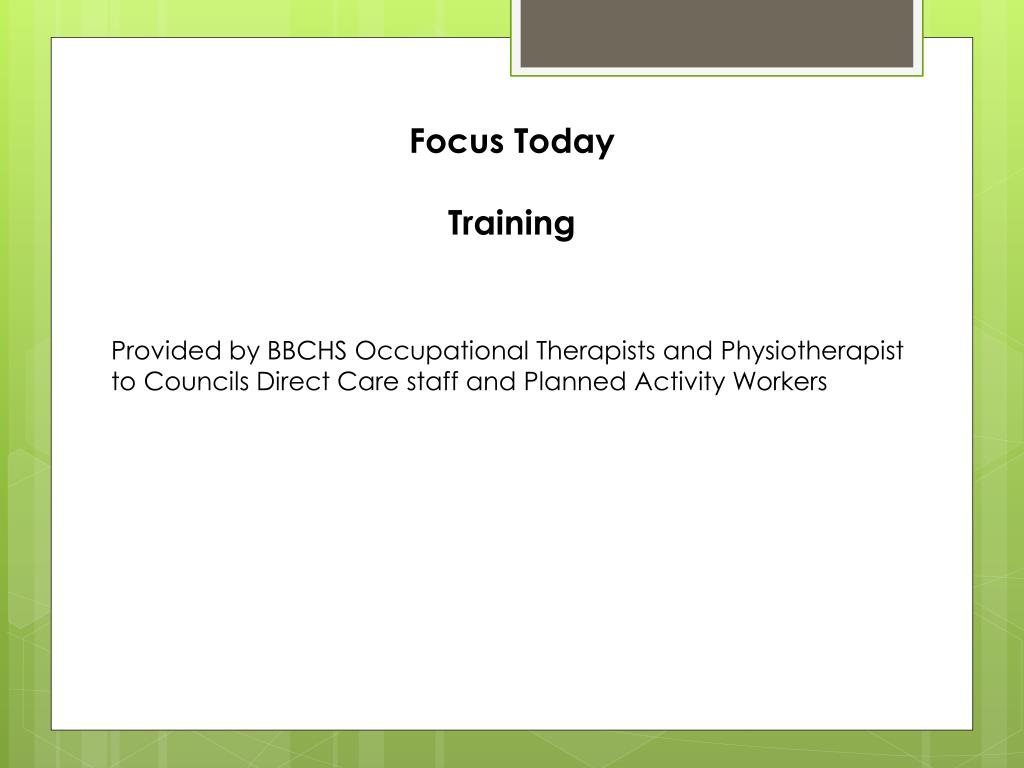 Focus Today

Training

Provided by BBCHS Occupational Therapists and Physiotherapist to Councils Direct Care staff and Planned Activity Workers